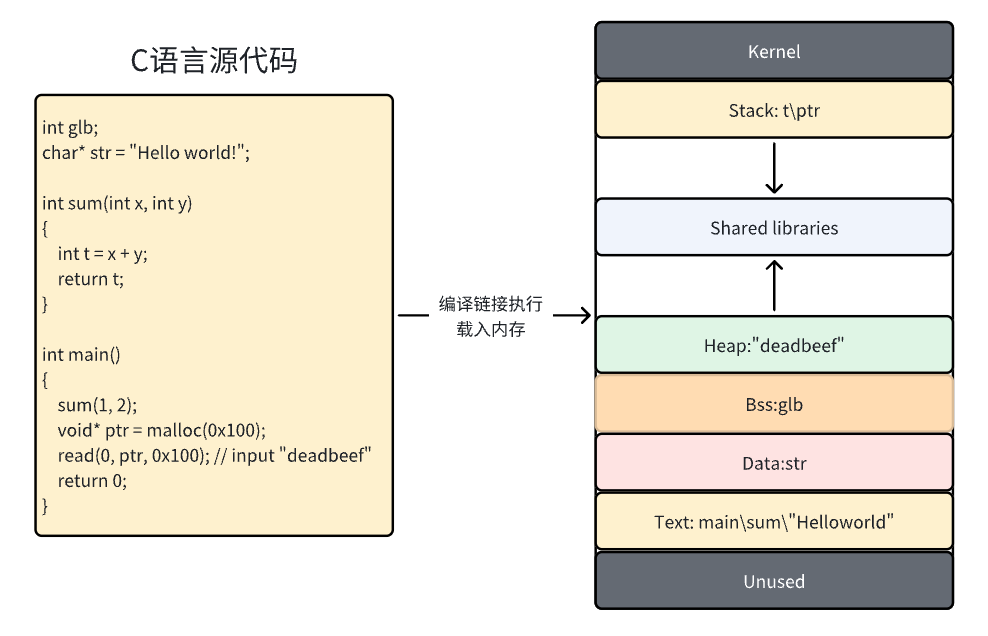 C语言源代码

int glb;
char* str = "Hello world!";

int sum(int x, int y)
{
int t = x + y;
return t;
}

int main()
{
sum(1, 2);
void* ptr = malloc(0x100);
read(0, ptr, 0x100); // input "deadbeef"
return 0;
}

编译链接执行
载入内存

Kernel

Stack: t\ptr

Shared libraries

Heap:"deadbeef"

Bss:glb

Data:str

Text: main\sum\"Helloworld"

Unused